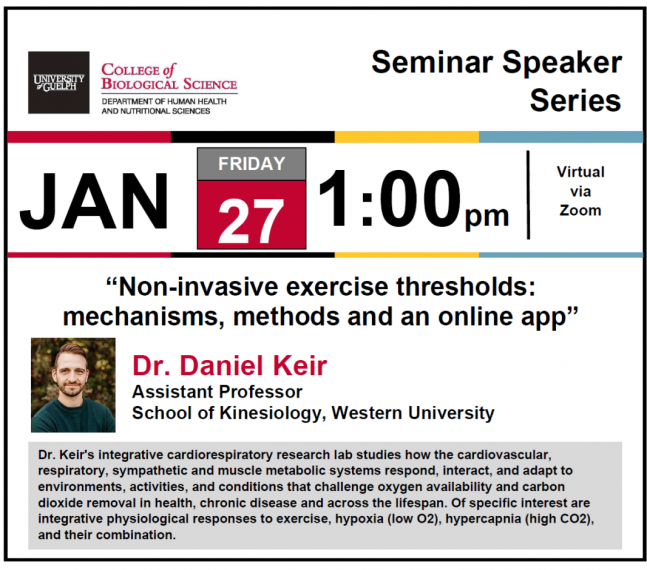 UNIVERSITY of GUELPH

COLLEGE of BIOLOGICAL SCIENCE
DEPARTMENT OF HUMAN HEALTH AND NUTRITIONAL SCIENCES

Seminar Speaker Series

JAN

FRIDAY
27

1:00pm

Virtual via Zoom

“Non-invasive exercise thresholds: mechanisms, methods and an online app”

Dr. Daniel Keir
Assistant Professor
School of Kinesiology, Western University

Dr. Keir's integrative cardiorespiratory research lab studies how the cardiovascular, respiratory, sympathetic and muscle metabolic systems respond, interact, and adapt to environments, activities, and conditions that challenge oxygen availability and carbon dioxide removal in health, chronic disease and across the lifespan. Of specific interest are integrative physiological responses to exercise, hypoxia (low O2), hypercapnia (high CO2), and their combination.